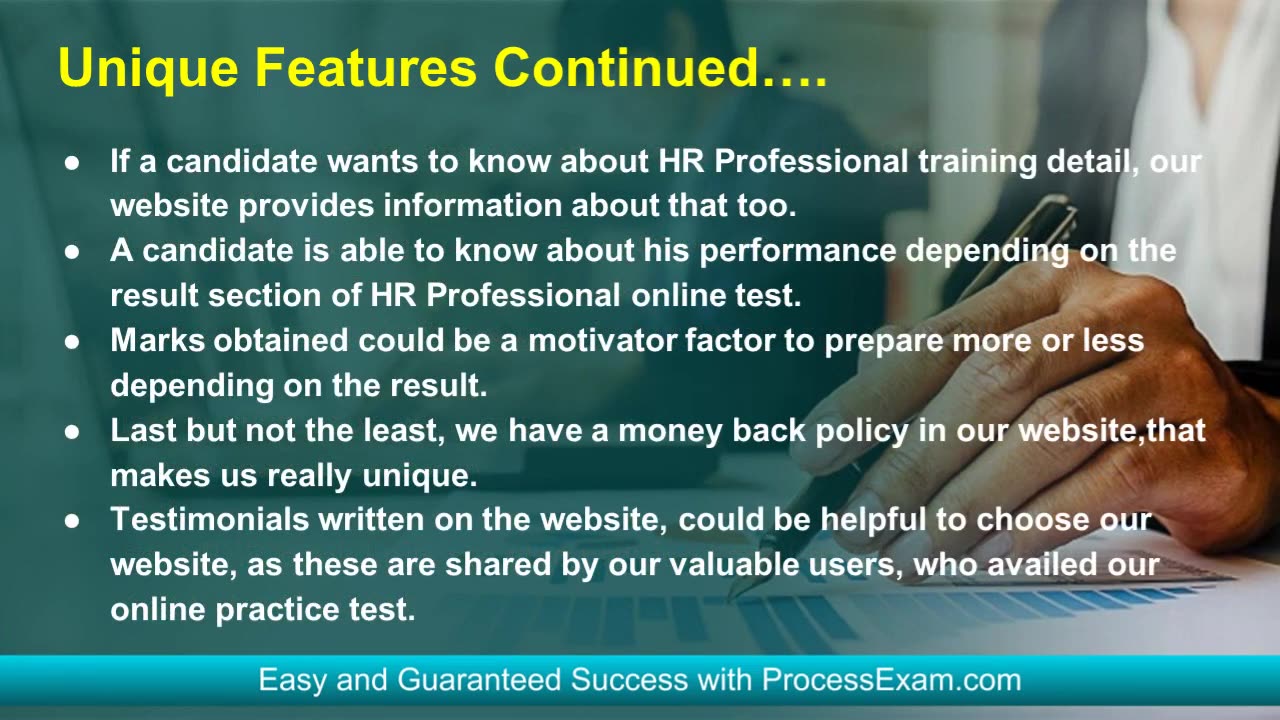 Unique Features Continued….

● If a candidate wants to know about HR Professional training detail, our website provides information about that too.
● A candidate is able to know about his performance depending on the result section of HR Professional online test.
● Marks obtained could be a motivator factor to prepare more or less depending on the result.
● Last but not the least, we have a money back policy in our website,that makes us really unique.
● Testimonials written on the website, could be helpful to choose our website, as these are shared by our valuable users, who availed our online practice test.

Easy and Guaranteed Success with ProcessExam.com